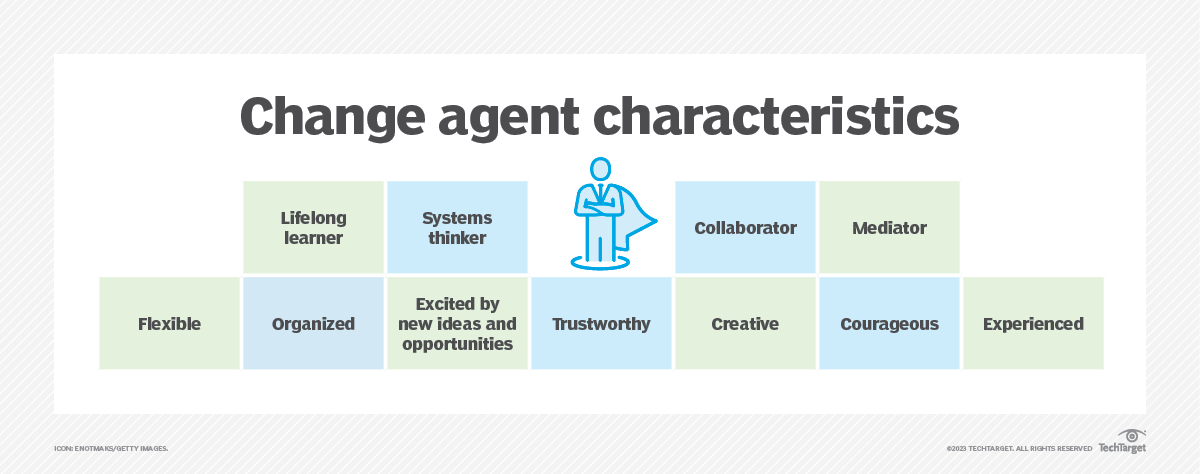 Change agent characteristics

Lifelong learner

Systems thinker

Collaborator

Mediator

Flexible

Organized

Excited by new ideas and opportunities

Trustworthy

Creative

Courageous

Experienced

ICON: ENOTMAKS/GETTY IMAGES.

©2023 TECHTARGET. ALL RIGHTS RESERVED TechTarget